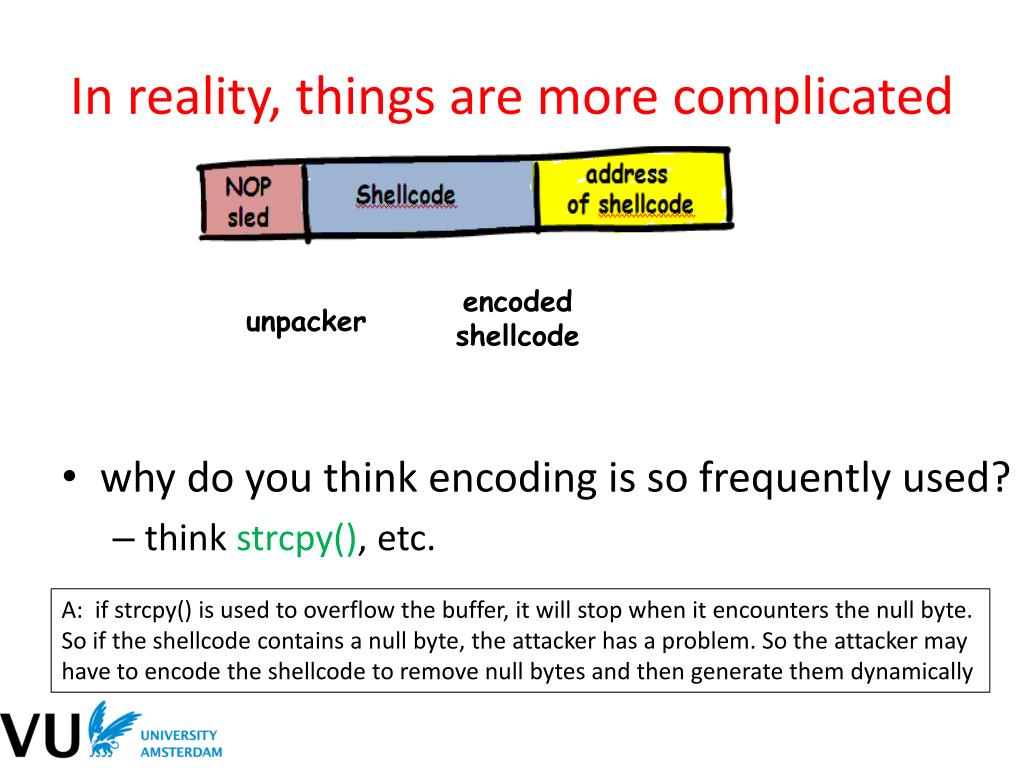 In reality, things are more complicated

NOP sled

Shellcode

address of shellcode

unpacker

encoded shellcode

• why do you think encoding is so frequently used?
– think strcpy(), etc.

A: if strcpy() is used to overflow the buffer, it will stop when it encounters the null byte. So if the shellcode contains a null byte, the attacker has a problem. So the attacker may have to encode the shellcode to remove null bytes and then generate them dynamically

VU UNIVERSITY AMSTERDAM